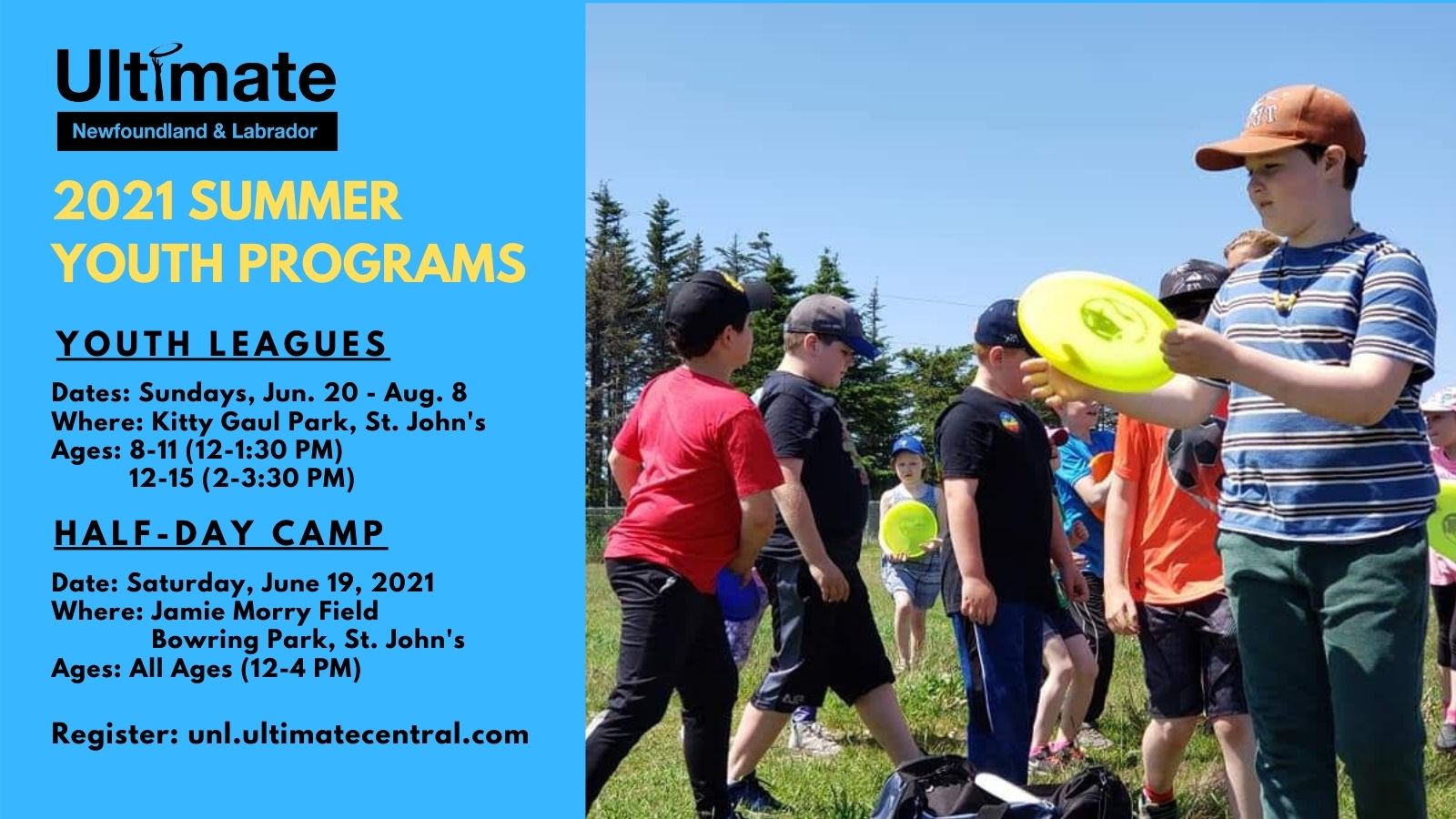 Ultimate
Newfoundland & Labrador

2021 SUMMER YOUTH PROGRAMS

YOUTH LEAGUES

Dates: Sundays, Jun. 20 - Aug. 8
Where: Kitty Gaul Park, St. John's
Ages: 8-11 (12-1:30 PM)
12-15 (2-3:30 PM)

HALF-DAY CAMP

Date: Saturday, June 19, 2021
Where: Jamie Morry Field
Bowring Park, St. John's
Ages: All Ages (12-4 PM)

Register: unl.ultimatecentral.com